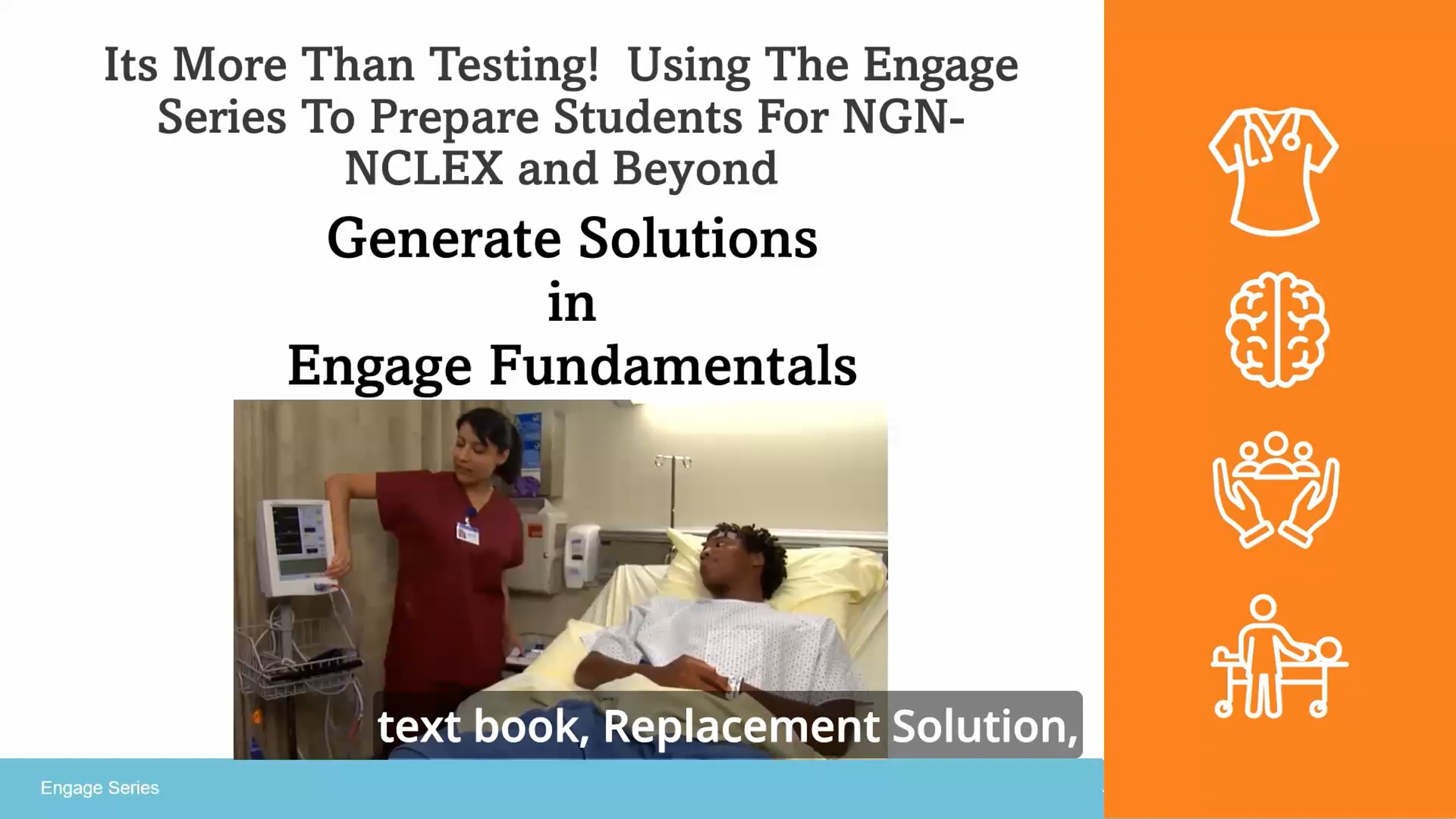 Its More Than Testing! Using The Engage Series To Prepare Students For NGN-NCLEX and Beyond

Generate Solutions
in
Engage Fundamentals

text book, Replacement Solution,

Engage Series